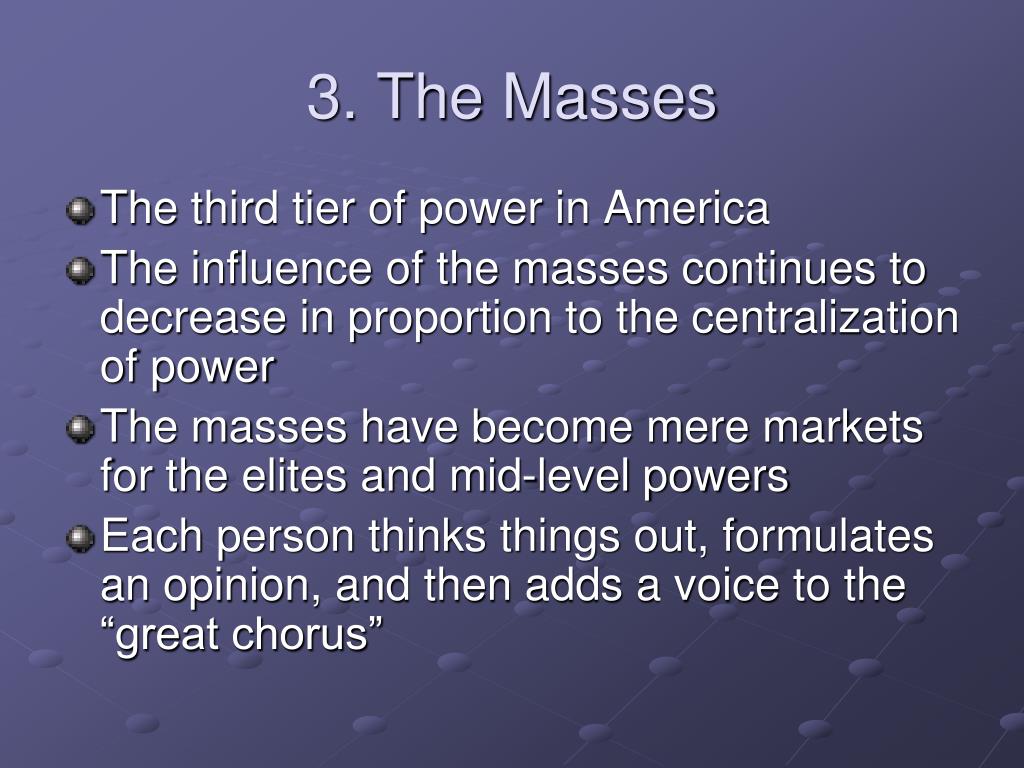 3. The Masses

The third tier of power in America

The influence of the masses continues to decrease in proportion to the centralization of power

The masses have become mere markets for the elites and mid-level powers

Each person thinks things out, formulates an opinion, and then adds a voice to the “great chorus”